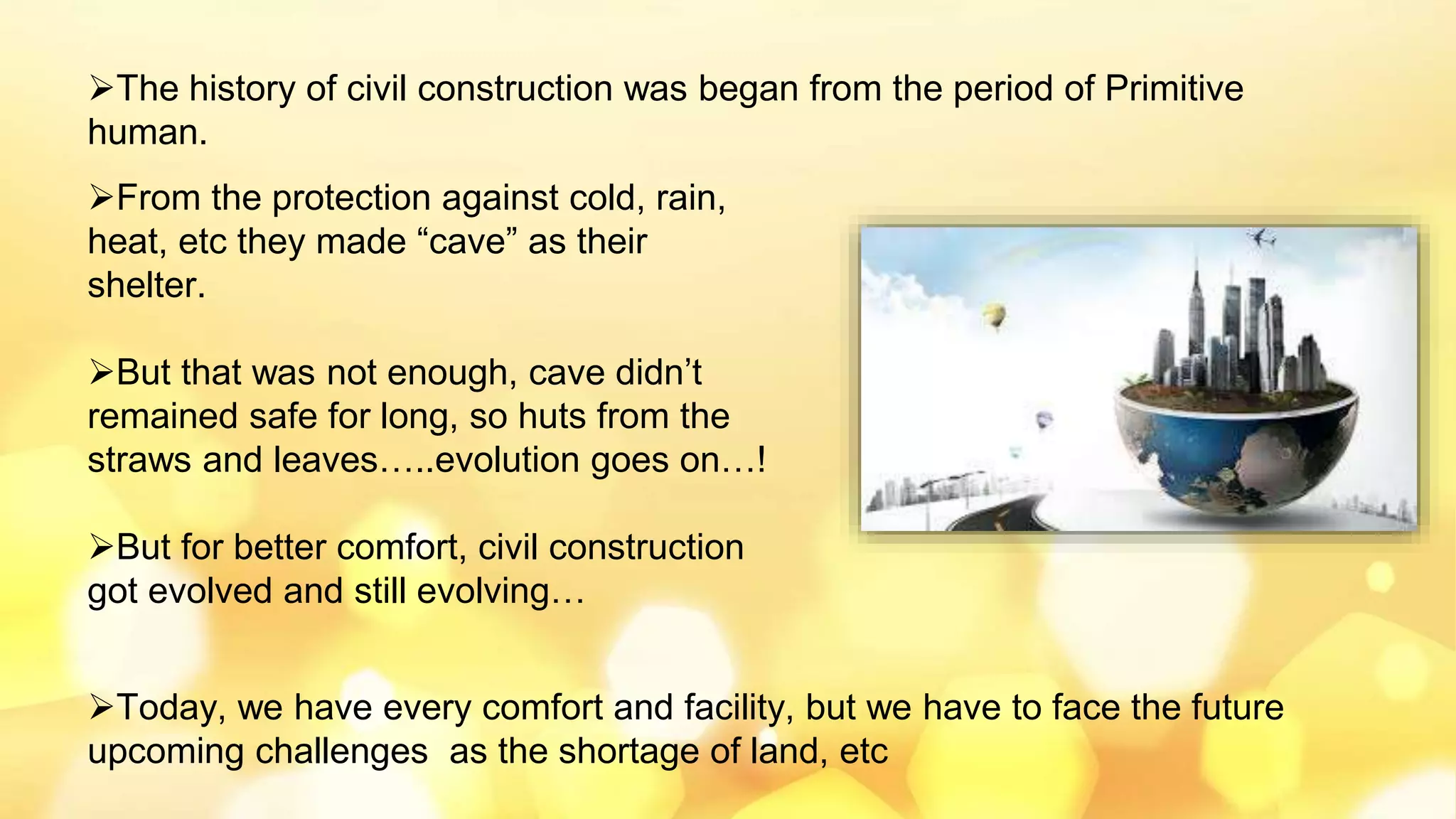 ➢The history of civil construction was began from the period of Primitive human.

➢From the protection against cold, rain, heat, etc they made “cave” as their shelter.

➢But that was not enough, cave didn’t remained safe for long, so huts from the straws and leaves…..evolution goes on…!

➢But for better comfort, civil construction got evolved and still evolving…

➢Today, we have every comfort and facility, but we have to face the future upcoming challenges  as the shortage of land, etc